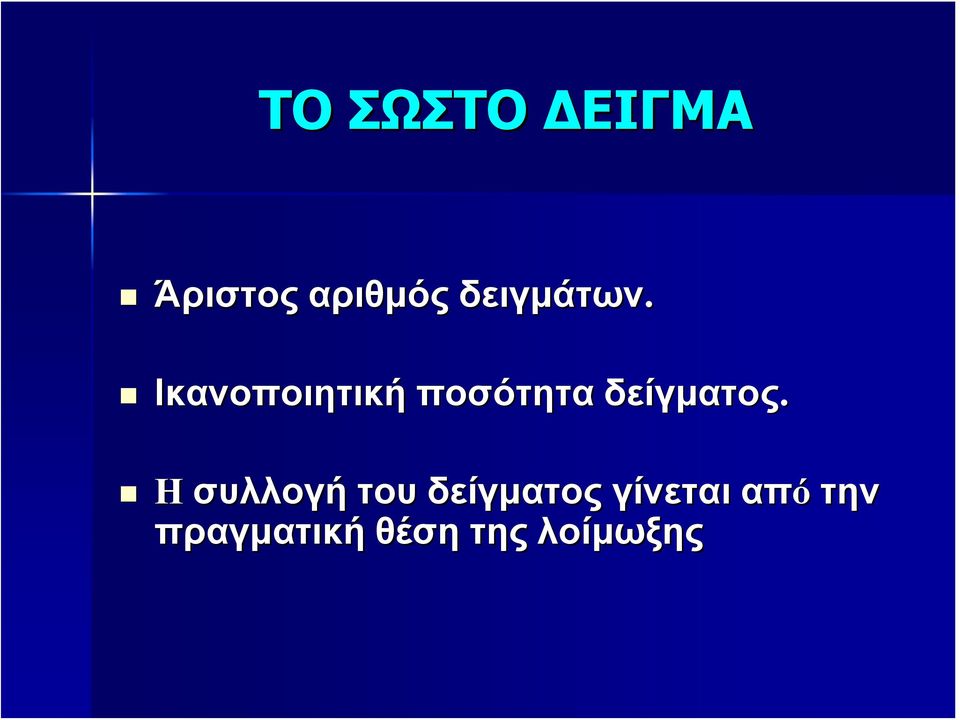 ΤΟ ΣΩΣΤΟ ΔΕΙΓΜΑ

Άριστος αριθμός δειγμάτων.

Ικανοποιητική ποσότητα δείγματος.

Η συλλογή του δείγματος γίνεται από την πραγματική θέση της λοίμωξης